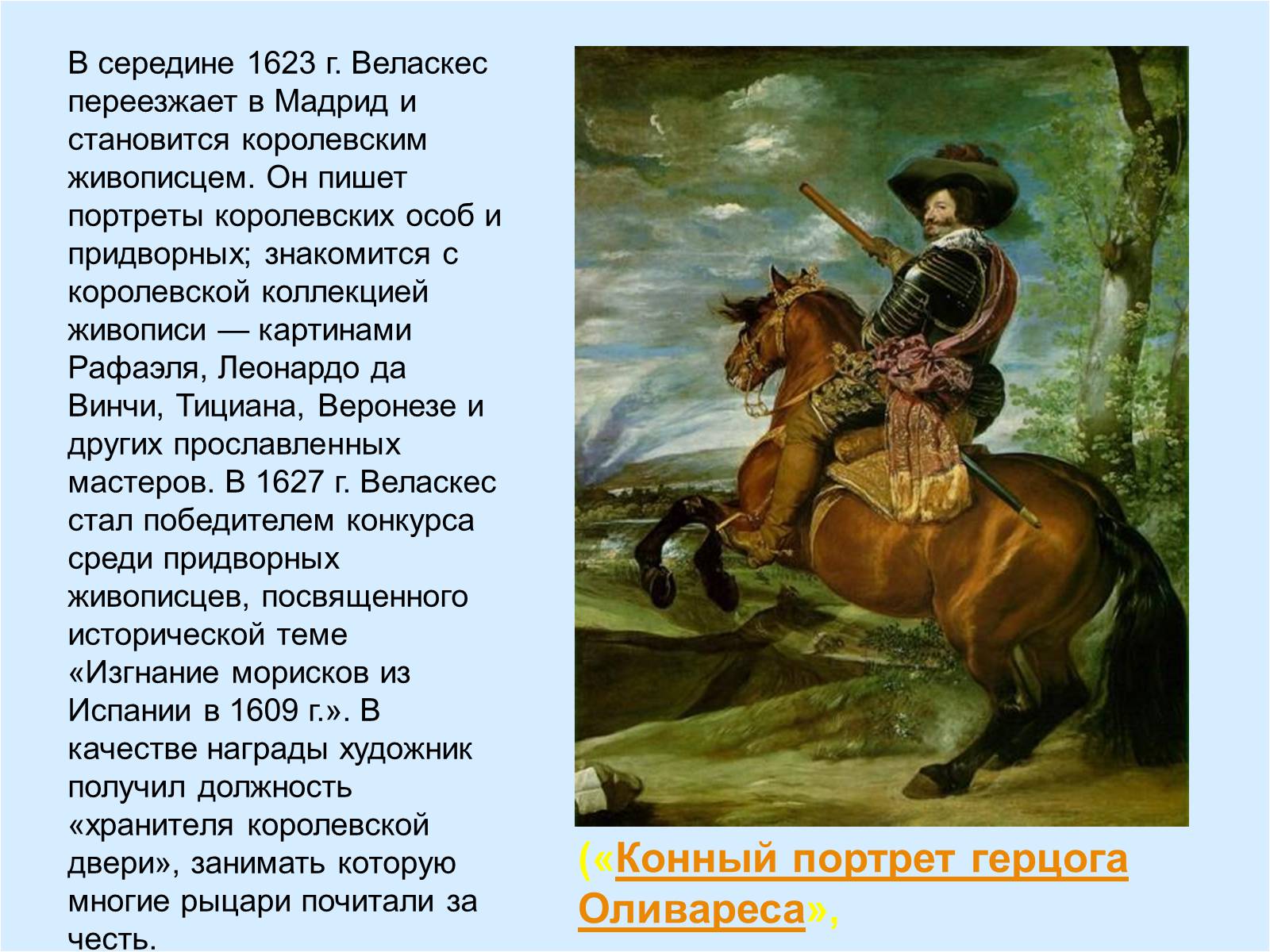 В середине 1623 г. Веласкес переезжает в Мадрид и становится королевским живописцем. Он пишет портреты королевских особ и придворных; знакомится с королевской коллекцией живописи — картинами Рафаэля, Леонардо да Винчи, Тициана, Веронезе и других прославленных мастеров. В 1627 г. Веласкес стал победителем конкурса среди придворных живописцев, посвященного исторической теме «Изгнание морисков из Испании в 1609 г.». В качестве награды художник получил должность «хранителя королевской двери», занимать которую многие рыцари почитали за честь.

(«Конный портрет герцога Оливареса»,